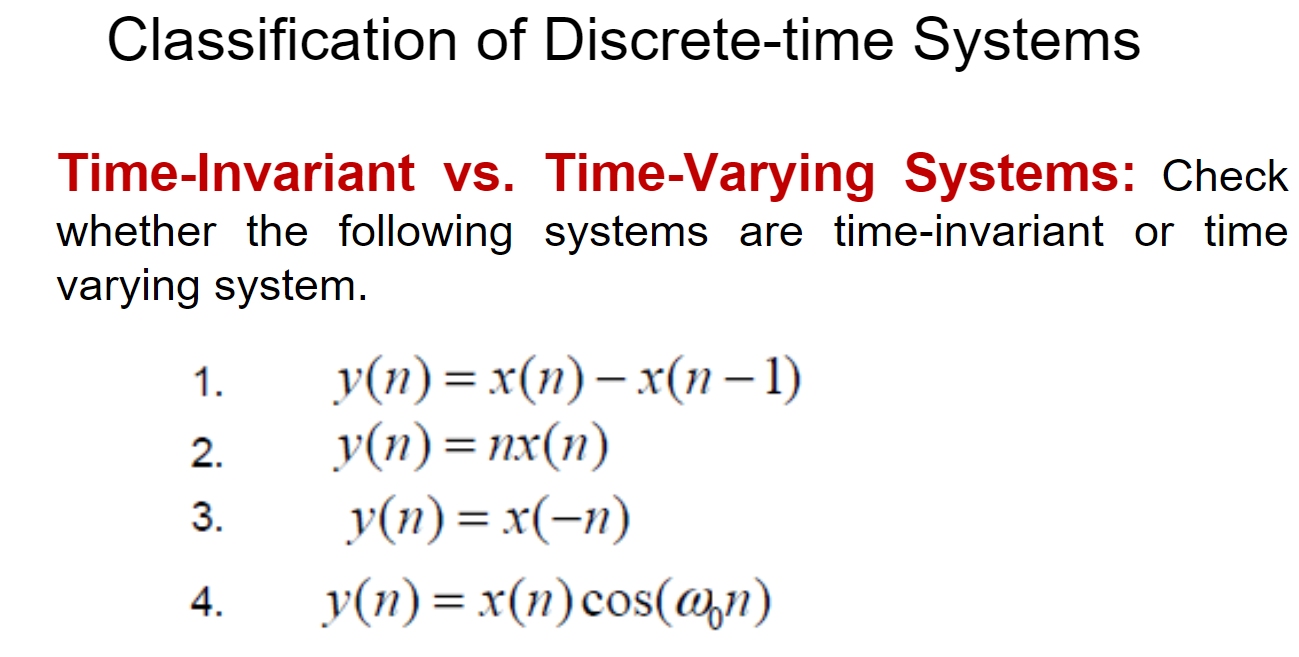 Classification of Discrete-time Systems

Time-Invariant vs. Time-Varying Systems: Check whether the following systems are time-invariant or time varying system.

1. $y(n) = x(n) - x(n-1)$
2. $y(n) = nx(n)$
3. $y(n) = x(-n)$
4. $y(n) = x(n)\cos(\omega_0 n)$